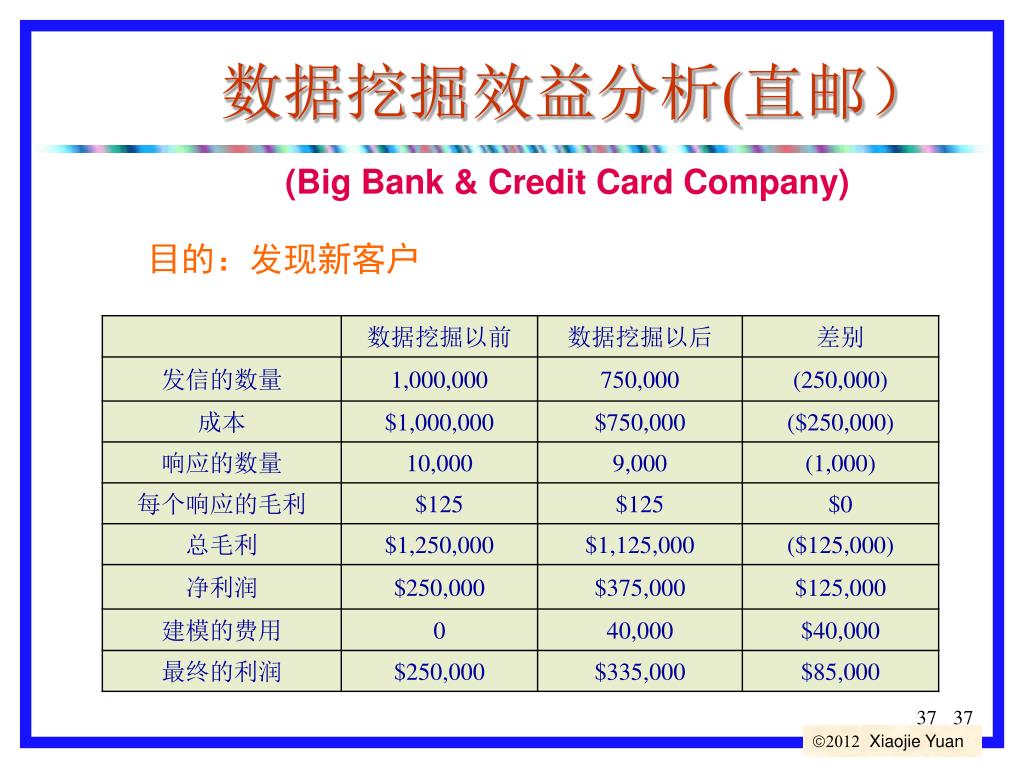 数据挖掘效益分析(直邮）

(Big Bank & Credit Card Company)

目的：发现新客户

| | 数据挖掘以前 | 数据挖掘以后 | 差别 |
|---|---|---|---|
| 发信的数量 | 1,000,000 | 750,000 | (250,000) |
| 成本 | \$1,000,000 | \$750,000 | (\$250,000) |
| 响应的数量 | 10,000 | 9,000 | (1,000) |
| 每个响应的毛利 | \$125 | \$125 | \$0 |
| 总毛利 | \$1,250,000 | \$1,125,000 | (\$125,000) |
| 净利润 | \$250,000 | \$375,000 | \$125,000 |
| 建模的费用 | 0 | 40,000 | \$40,000 |
| 最终的利润 | \$250,000 | \$335,000 | \$85,000 |

37 37

©2012 Xiaojie Yuan